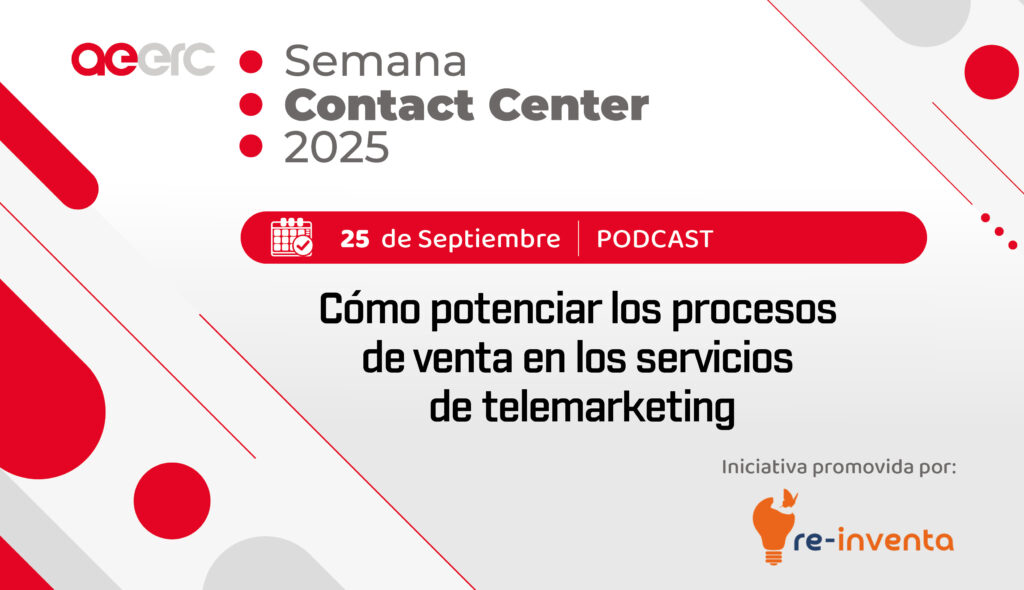 aeerc

Semana
Contact Center
2025

25 de Septiembre | PODCAST

Cómo potenciar los procesos de venta en los servicios de telemarketing

Iniciativa promovida por:

re-inventa